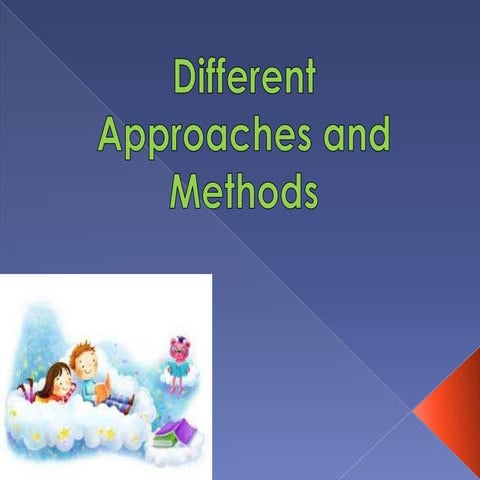 Different Approaches and Methods